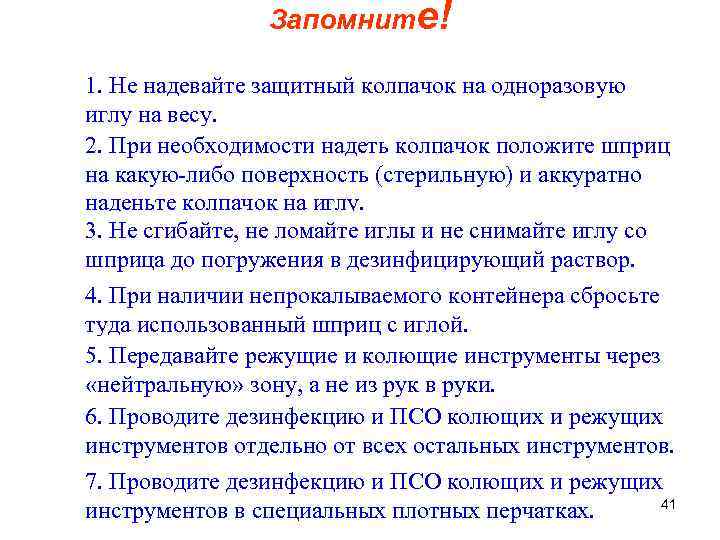 Запомните!

1. Не надевайте защитный колпачок на одноразовую иглу на весу.

2. При необходимости надеть колпачок положите шприц на какую-либо поверхность (стерильную) и аккуратно наденьте колпачок на иглу.

3. Не сгибайте, не ломайте иглы и не снимайте иглу со шприца до погружения в дезинфицирующий раствор.

4. При наличии непрокалываемого контейнера сбросьте туда использованный шприц с иглой.

5. Передавайте режущие и колющие инструменты через «нейтральную» зону, а не из рук в руки.

6. Проводите дезинфекцию и ПСО колющих и режущих инструментов отдельно от всех остальных инструментов.

7. Проводите дезинфекцию и ПСО колющих и режущих инструментов в специальных плотных перчатках.

41